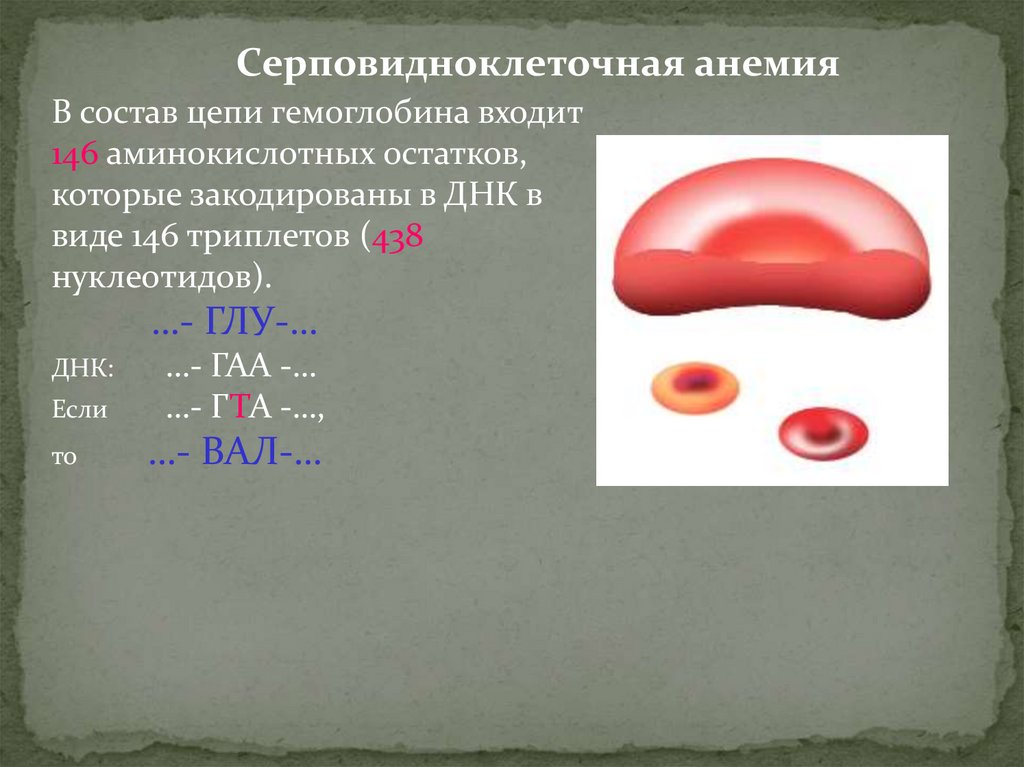 Серповидноклеточная анемия

В состав цепи гемоглобина входит 146 аминокислотных остатков, которые закодированы в ДНК в виде 146 триплетов (438 нуклеотидов).

…- ГЛУ-…

ДНК: …- ГАА -…

Если …- ГТА -…,

то …- ВАЛ-…